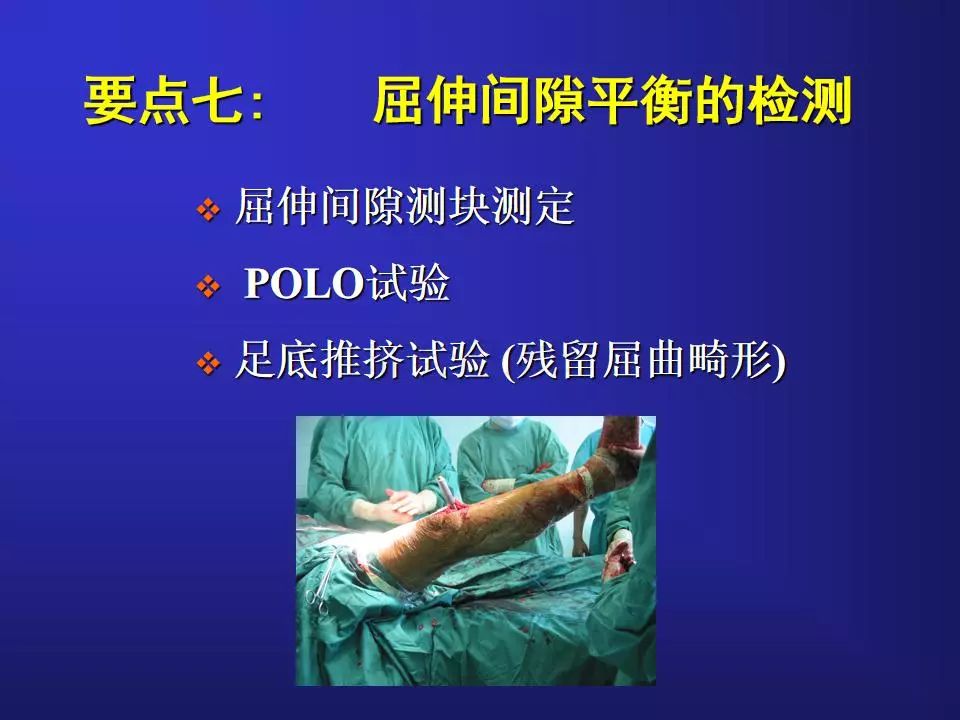 要点七：　　屈伸间隙平衡的检测

❖ 屈伸间隙测块测定

❖ POLO试验

❖ 足底推挤试验 (残留屈曲畸形)